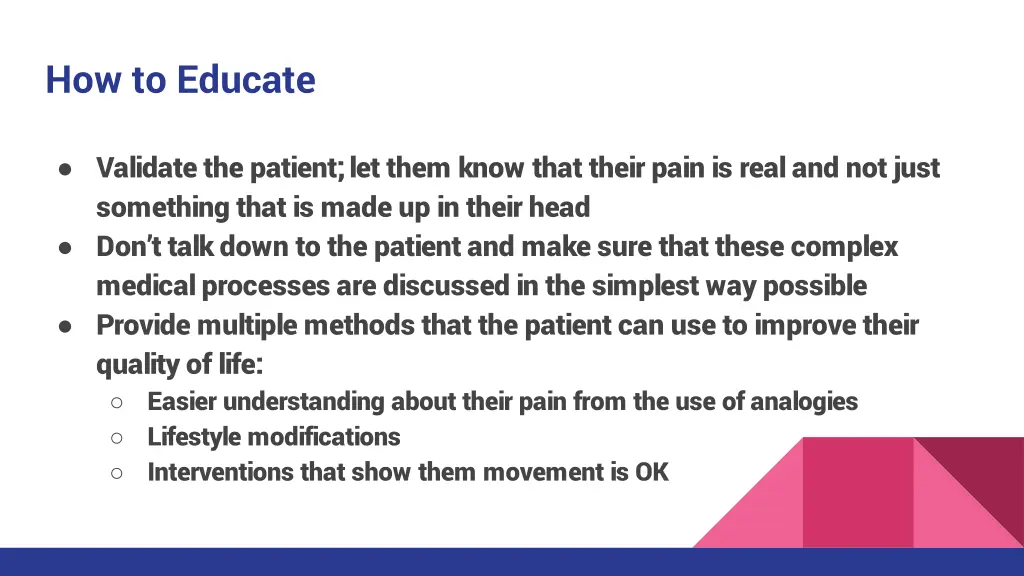 How to Educate

● Validate the patient; let them know that their pain is real and not just something that is made up in their head
● Don't talk down to the patient and make sure that these complex medical processes are discussed in the simplest way possible
● Provide multiple methods that the patient can use to improve their quality of life:
  ○ Easier understanding about their pain from the use of analogies
  ○ Lifestyle modifications
  ○ Interventions that show them movement is OK